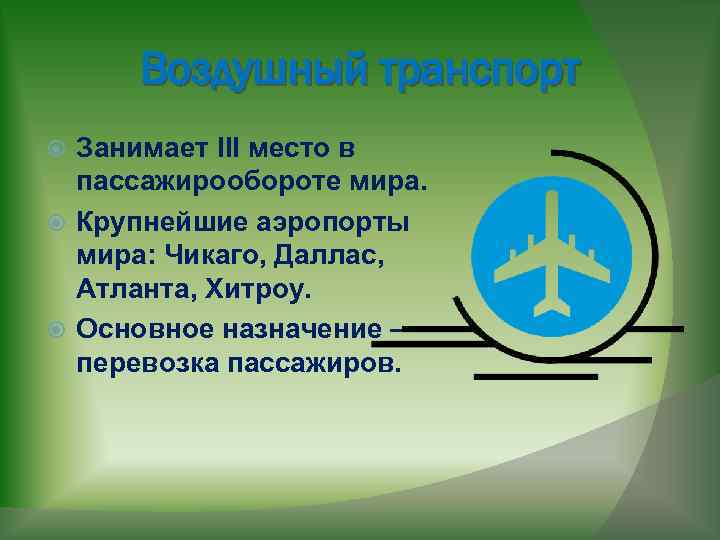 Воздушный транспорт

Занимает III место в пассажирообороте мира.

Крупнейшие аэропорты мира: Чикаго, Даллас, Атланта, Хитроу.

Основное назначение – перевозка пассажиров.